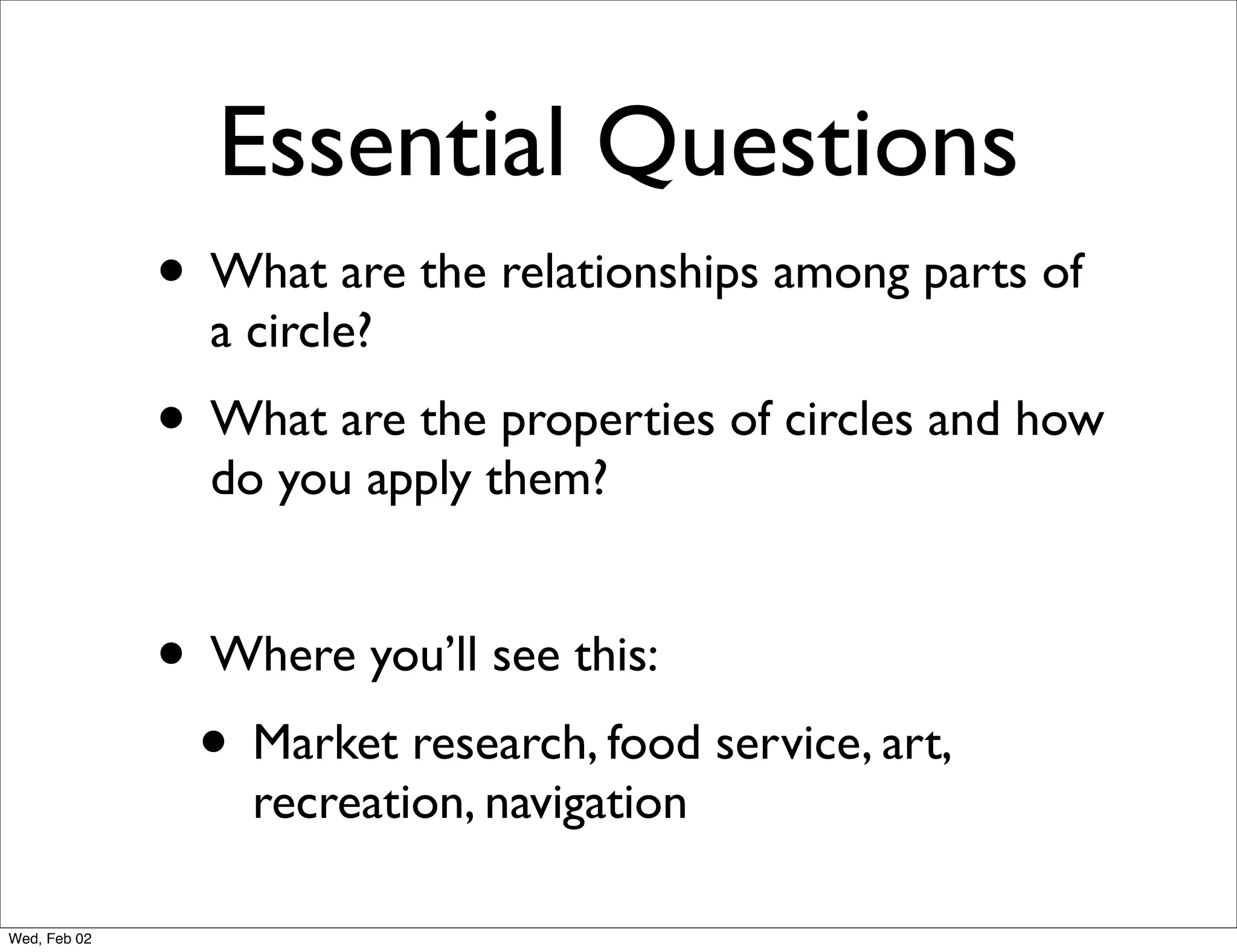 Essential Questions

• What are the relationships among parts of a circle?

• What are the properties of circles and how do you apply them?

• Where you’ll see this:

• Market research, food service, art, recreation, navigation

Wed, Feb 02